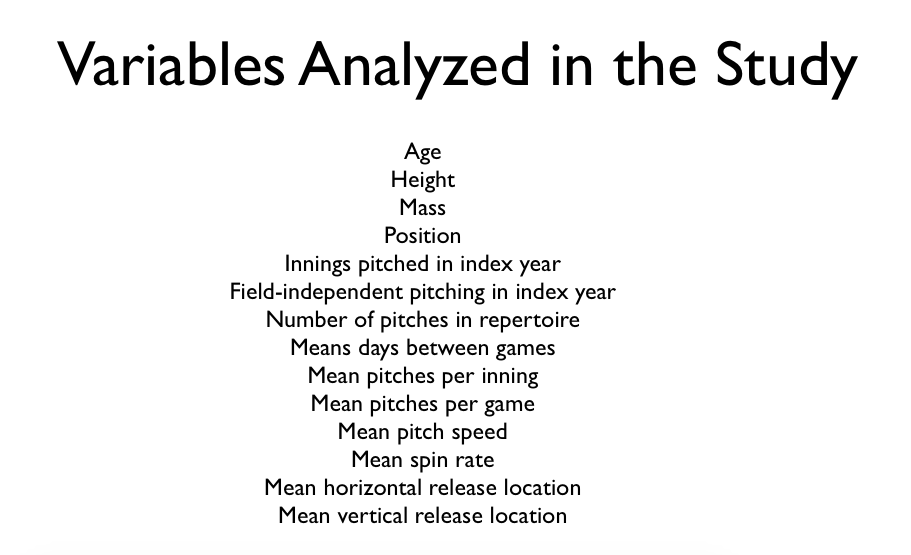 Variables Analyzed in the Study

Age
Height
Mass
Position
Innings pitched in index year
Field-independent pitching in index year
Number of pitches in repertoire
Means days between games
Mean pitches per inning
Mean pitches per game
Mean pitch speed
Mean spin rate
Mean horizontal release location
Mean vertical release location